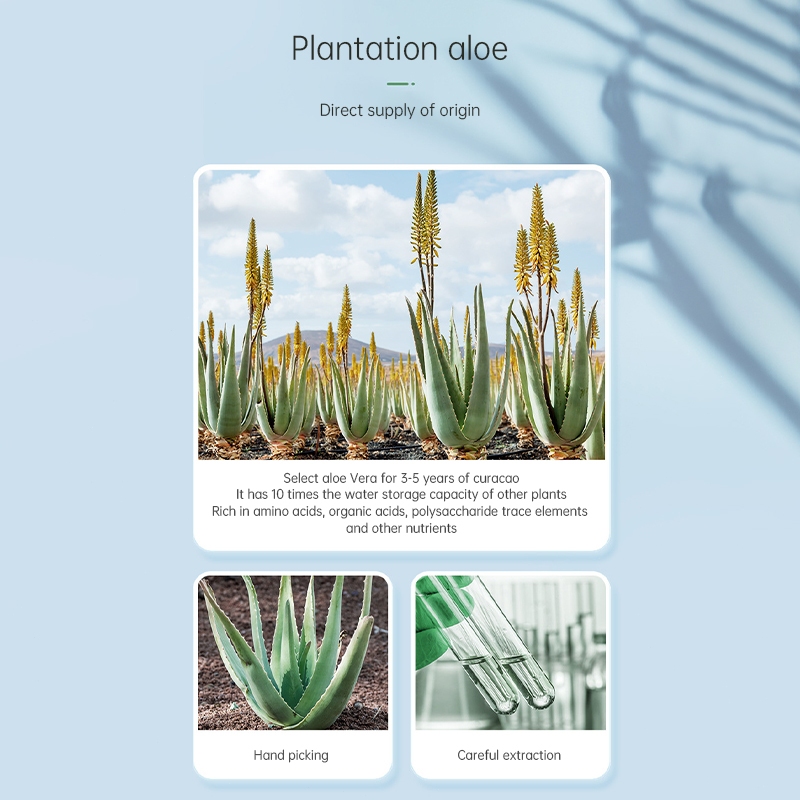 Plantation aloe

Direct supply of origin

Select aloe Vera for 3-5 years of curacao
It has 10 times the water storage capacity of other plants
Rich in amino acids, organic acids, polysaccharide trace elements and other nutrients

Hand picking

Careful extraction